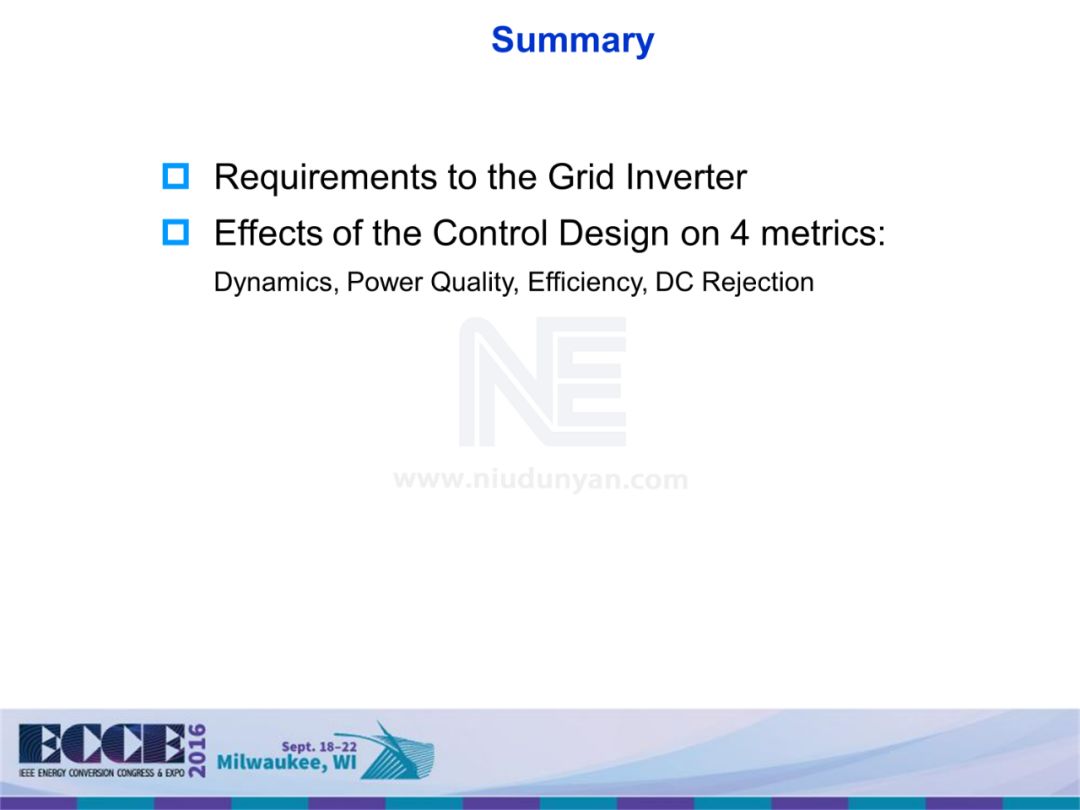 Summary

Requirements to the Grid Inverter

Effects of the Control Design on 4 metrics:
Dynamics, Power Quality, Efficiency, DC Rejection

NE
www.niudunyan.com

ECCE 2016
IEEE ENERGY CONVERSION CONGRESS & EXPO
Sept. 18–22
Milwaukee, WI